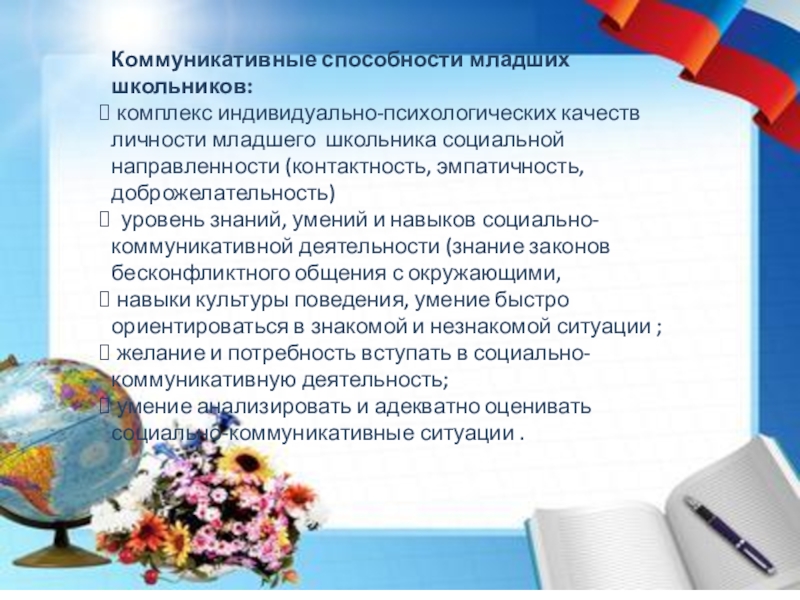 Коммуникативные способности младших школьников:

 комплекс индивидуально-психологических качеств личности младшего школьника социальной направленности (контактность, эмпатичность, доброжелательность)

 уровень знаний, умений и навыков социально-коммуникативной деятельности (знание законов бесконфликтного общения с окружающими,

 навыки культуры поведения, умение быстро ориентироваться в знакомой и незнакомой ситуации ;

 желание и потребность вступать в социально-коммуникативную деятельность;

 умение анализировать и адекватно оценивать социально-коммуникативные ситуации .